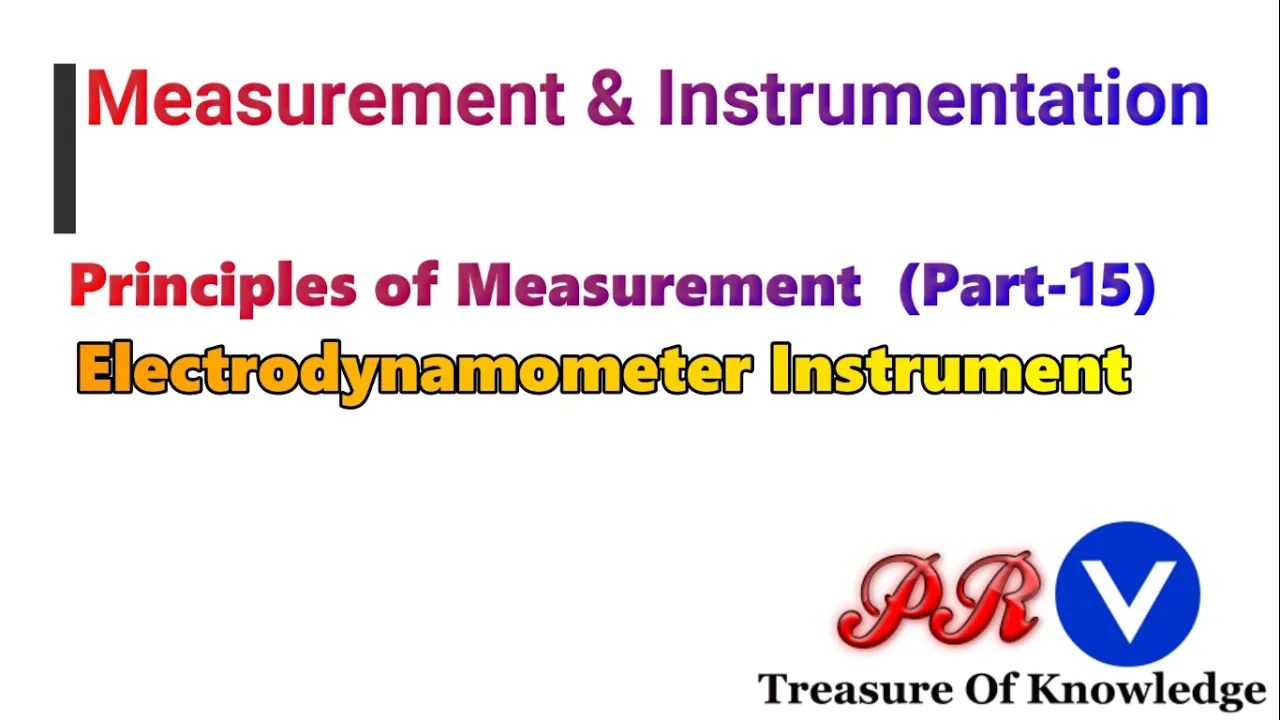 Measurement & Instrumentation

Principles of Measurement (Part-15)

Electrodynamometer Instrument

PR V

Treasure Of Knowledge